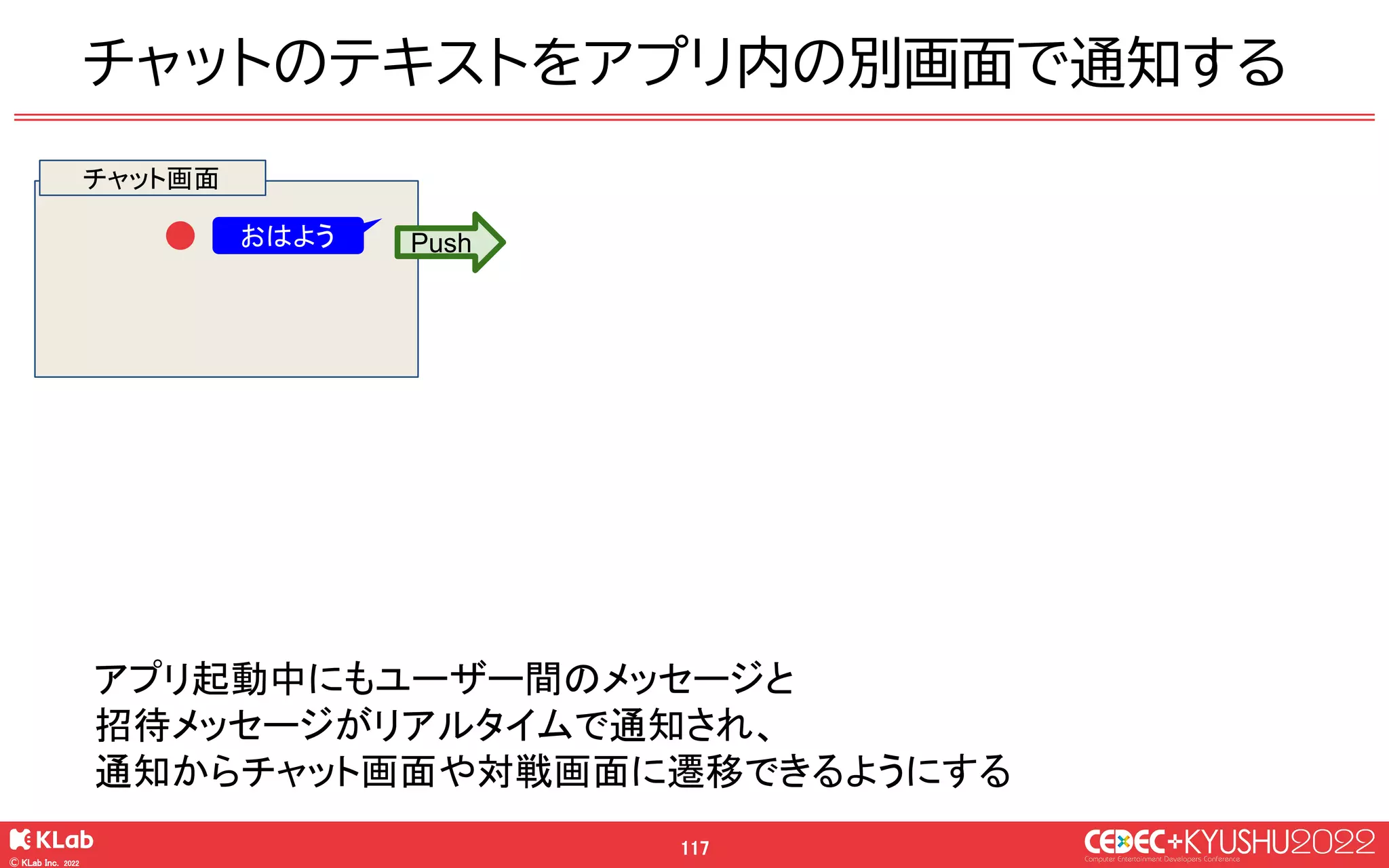 チャットのテキストをアプリ内の別画面で通知する

チャット画面

おはよう

Push

アプリ起動中にもユーザー間のメッセージと
招待メッセージがリアルタイムで通知され、
通知からチャット画面や対戦画面に遷移できるようにする

KLab
© KLab Inc. 2022

117

CEDEC+KYUSHU2022
Computer Entertainment Developers Conference